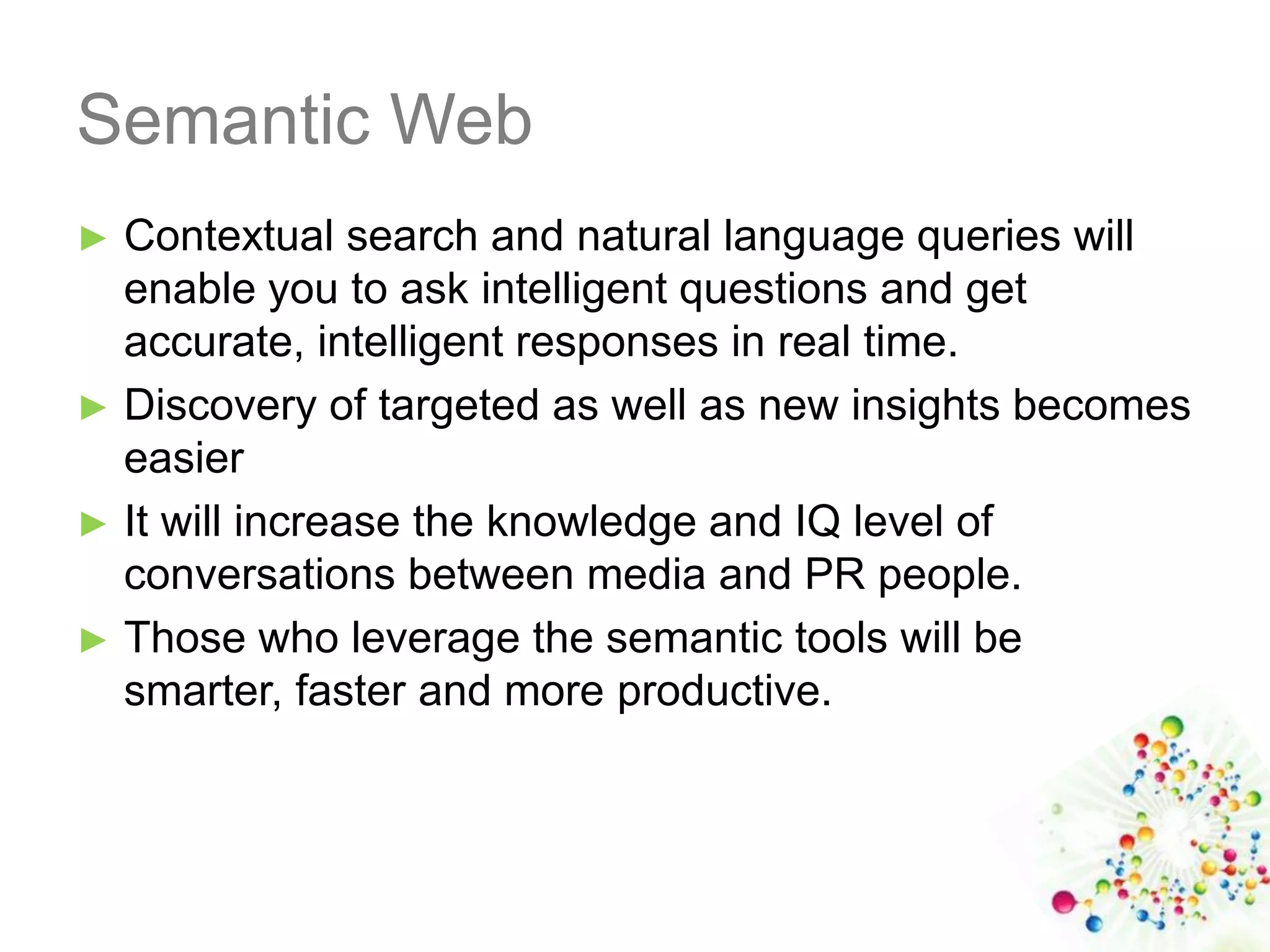 Semantic Web

► Contextual search and natural language queries will enable you to ask intelligent questions and get accurate, intelligent responses in real time.

► Discovery of targeted as well as new insights becomes easier

► It will increase the knowledge and IQ level of conversations between media and PR people.

► Those who leverage the semantic tools will be smarter, faster and more productive.